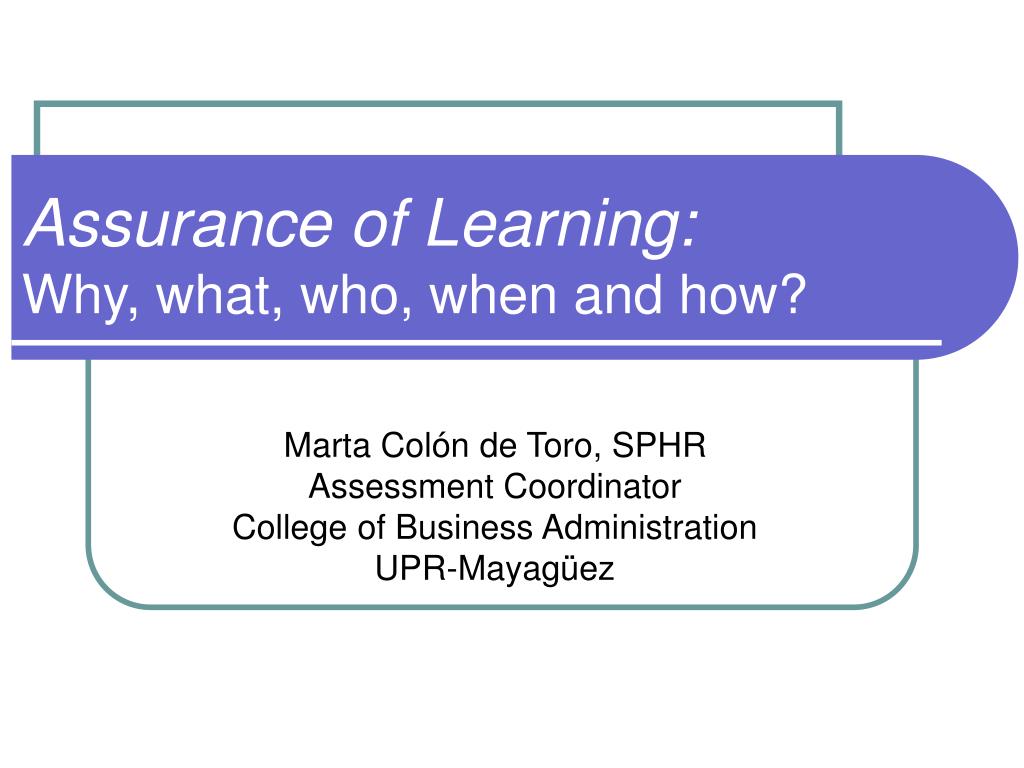 Assurance of Learning:
Why, what, who, when and how?

Marta Colón de Toro, SPHR
Assessment Coordinator
College of Business Administration
UPR-Mayagüez